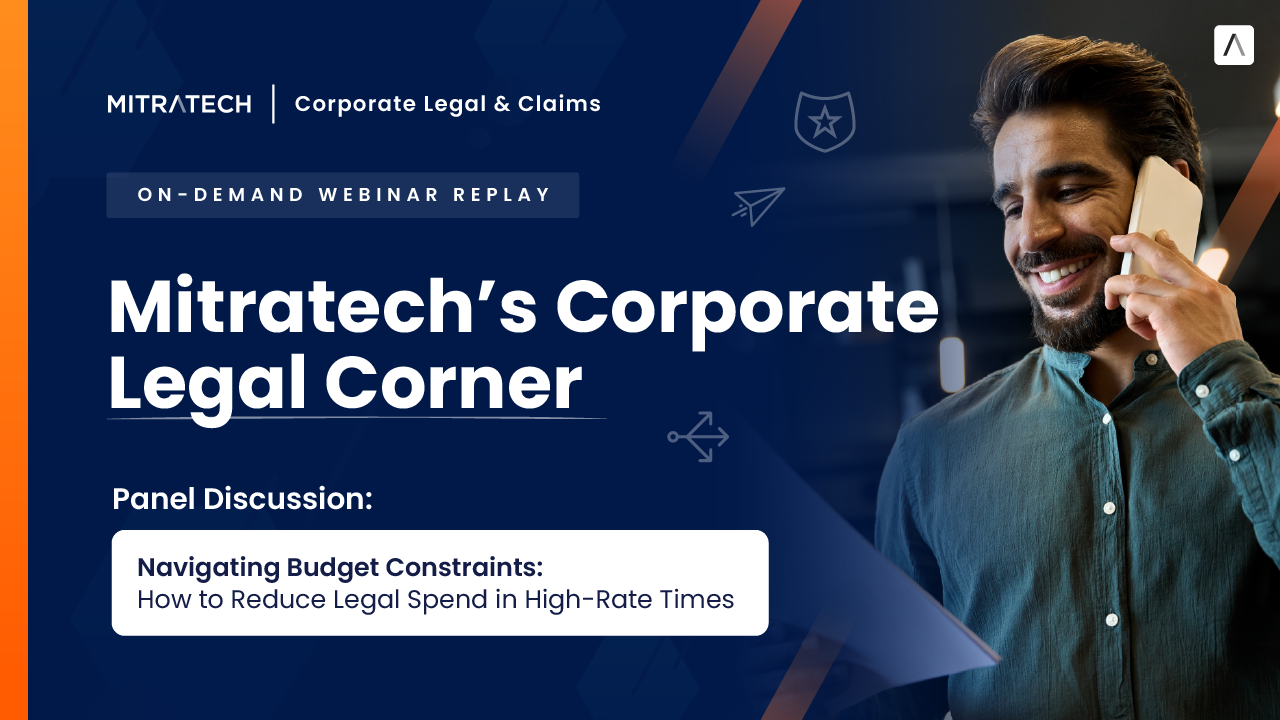 MITRATECH | Corporate Legal & Claims

ON-DEMAND WEBINAR REPLAY

Mitratech's Corporate Legal Corner

Panel Discussion:

Navigating Budget Constraints:
How to Reduce Legal Spend in High-Rate Times